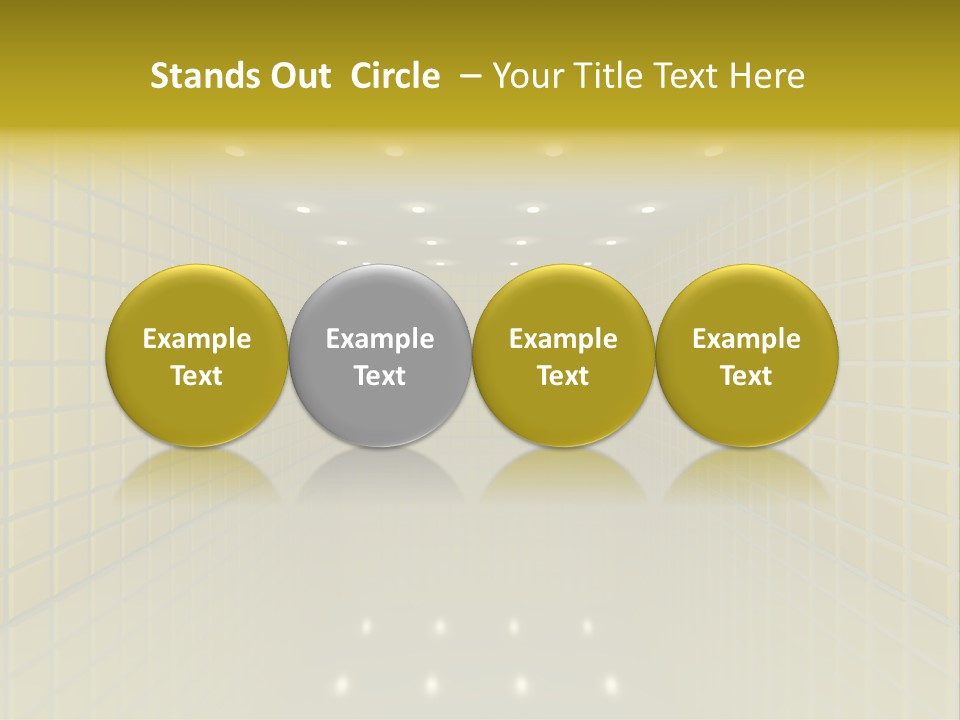 Stands Out Circle – Your Title Text Here

Example Text

Example Text

Example Text

Example Text